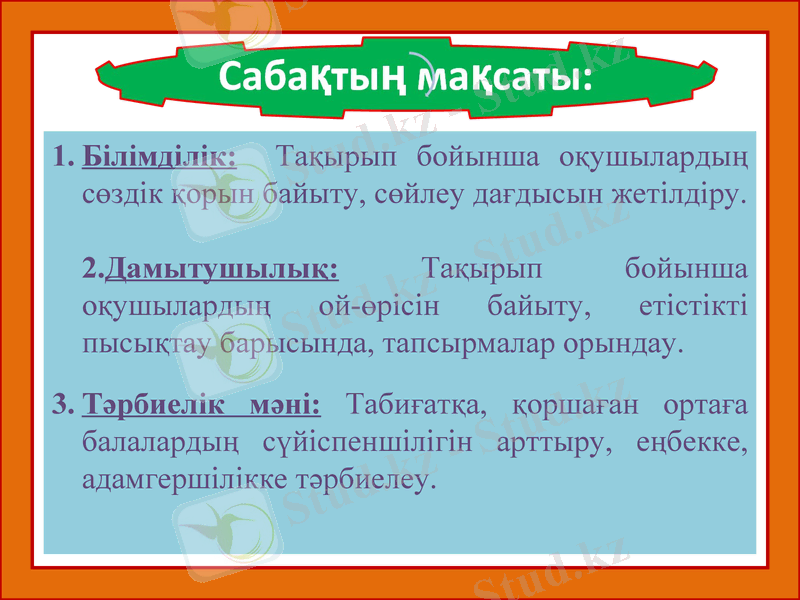 Сабақтың мақсаты:

1. Білімділік: Тақырып бойынша оқушылардың сөздік қорын байыту, сөйлеу дағдысын жетілдіру.

2.Дамытушылық: Тақырып бойынша оқушылардың ой-өрісін байыту, етістікті пысықтау барысында, тапсырмалар орындау.

3. Тәрбиелік мәні: Табиғатқа, қоршаған ортаға балалардың сүйіспеншілігін арттыру, еңбекке, адамгершілікке тәрбиелеу.

Stud.kz